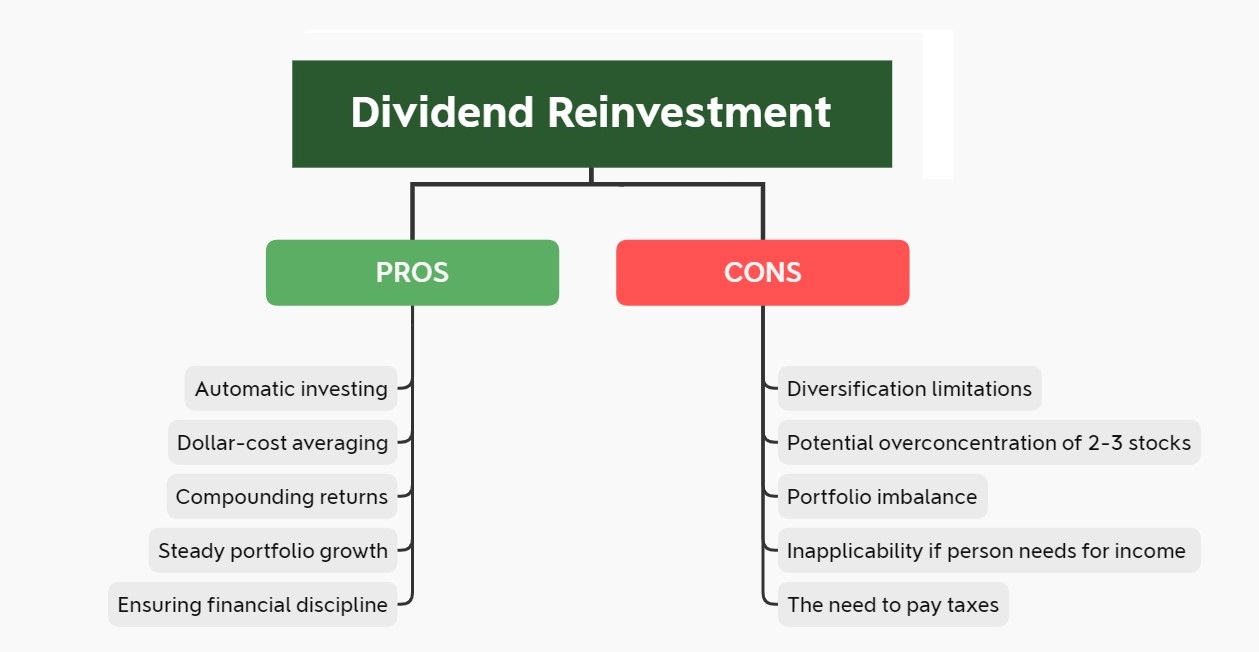 Dividend Reinvestment

PROS

Automatic investing

Dollar-cost averaging

Compounding returns

Steady portfolio growth

Ensuring financial discipline

CONS

Diversification limitations

Potential overconcentration of 2-3 stocks

Portfolio imbalance

Inapplicability if person needs for income

The need to pay taxes